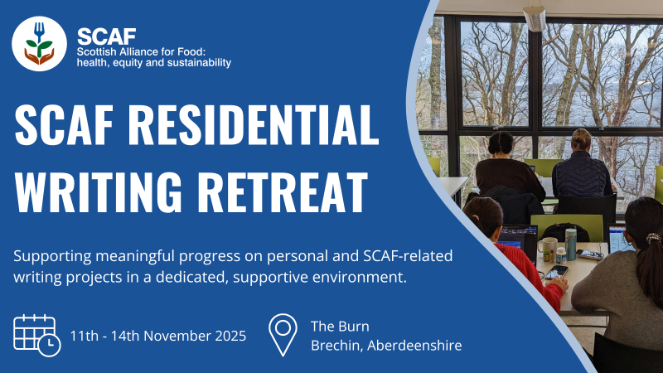 SCAF
Scottish Alliance for Food: health, equity and sustainability

SCAF RESIDENTIAL WRITING RETREAT

Supporting meaningful progress on personal and SCAF-related writing projects in a dedicated, supportive environment.

11th - 14th November 2025

The Burn
Brechin, Aberdeenshire